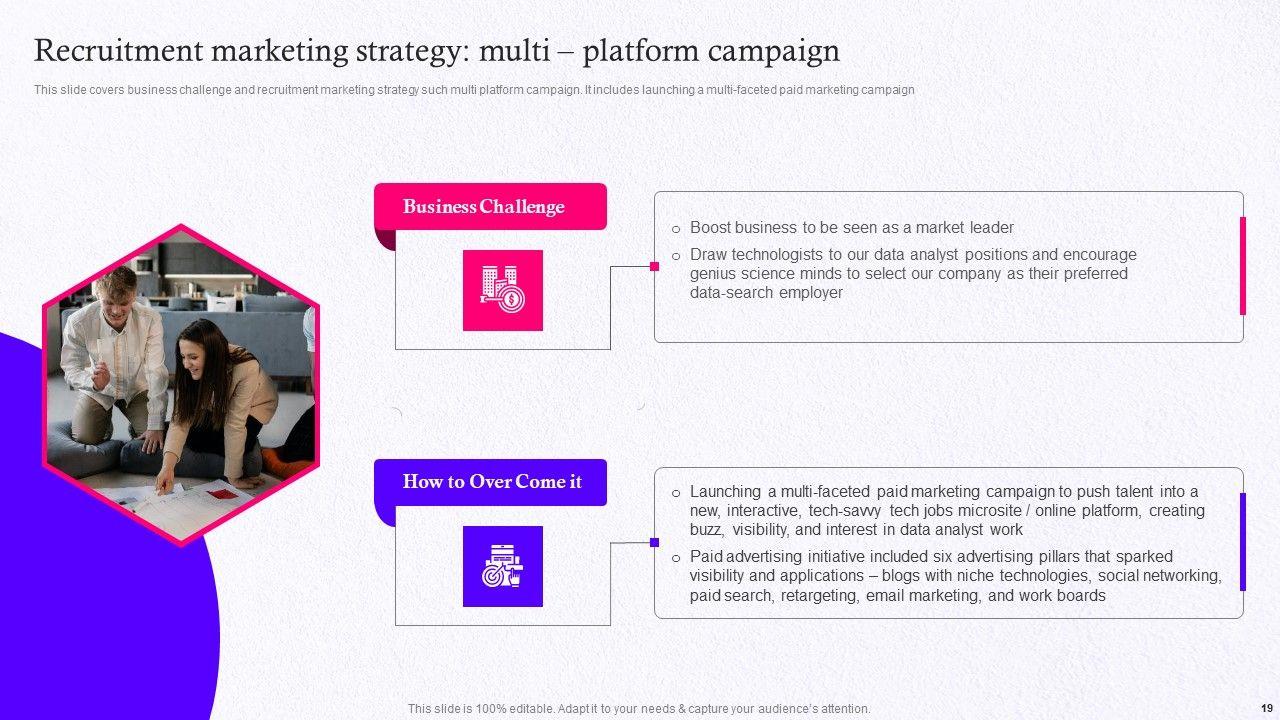 Recruitment marketing strategy: multi – platform campaign

This slide covers business challenge and recruitment marketing strategy such multi platform campaign. It includes launching a multi-faceted paid marketing campaign

Business Challenge

o Boost business to be seen as a market leader
o Draw technologists to our data analyst positions and encourage genius science minds to select our company as their preferred data-search employer

How to Over Come it

o Launching a multi-faceted paid marketing campaign to push talent into a new, interactive, tech-savvy tech jobs microsite / online platform, creating buzz, visibility, and interest in data analyst work
o Paid advertising initiative included six advertising pillars that sparked visibility and applications – blogs with niche technologies, social networking, paid search, retargeting, email marketing, and work boards

This slide is 100% editable. Adapt it to your needs & capture your audience's attention.

19